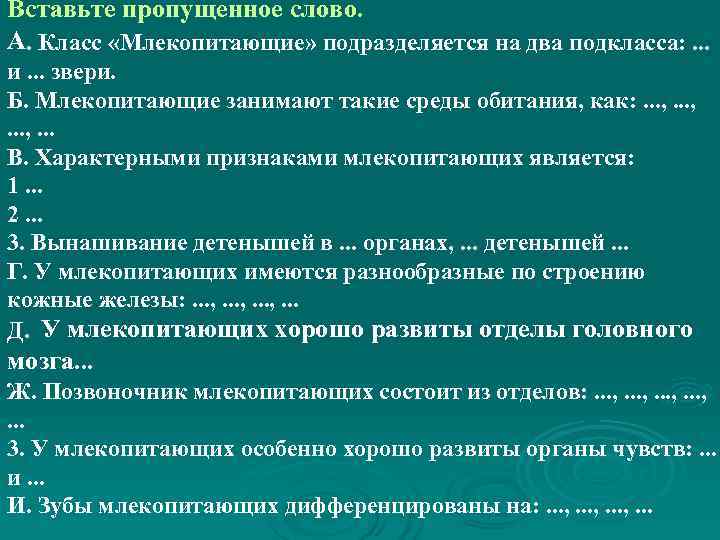 Вставьте пропущенное слово.
А. Класс «Млекопитающие» подразделяется на два подкласса: ... и ... звери.
Б. Млекопитающие занимают такие среды обитания, как: ..., ..., ..., ...
В. Характерными признаками млекопитающих является:
1 ...
2 ...
3. Вынашивание детенышей в ... органах, ... детенышей ...
Г. У млекопитающих имеются разнообразные по строению кожные железы: ..., ..., ..., ...
Д. У млекопитающих хорошо развиты отделы головного мозга...
Ж. Позвоночник млекопитающих состоит из отделов: ..., ..., ..., ..., ...
З. У млекопитающих особенно хорошо развиты органы чувств: ... и ...
И. Зубы млекопитающих дифференцированы на: ..., ..., ..., ...